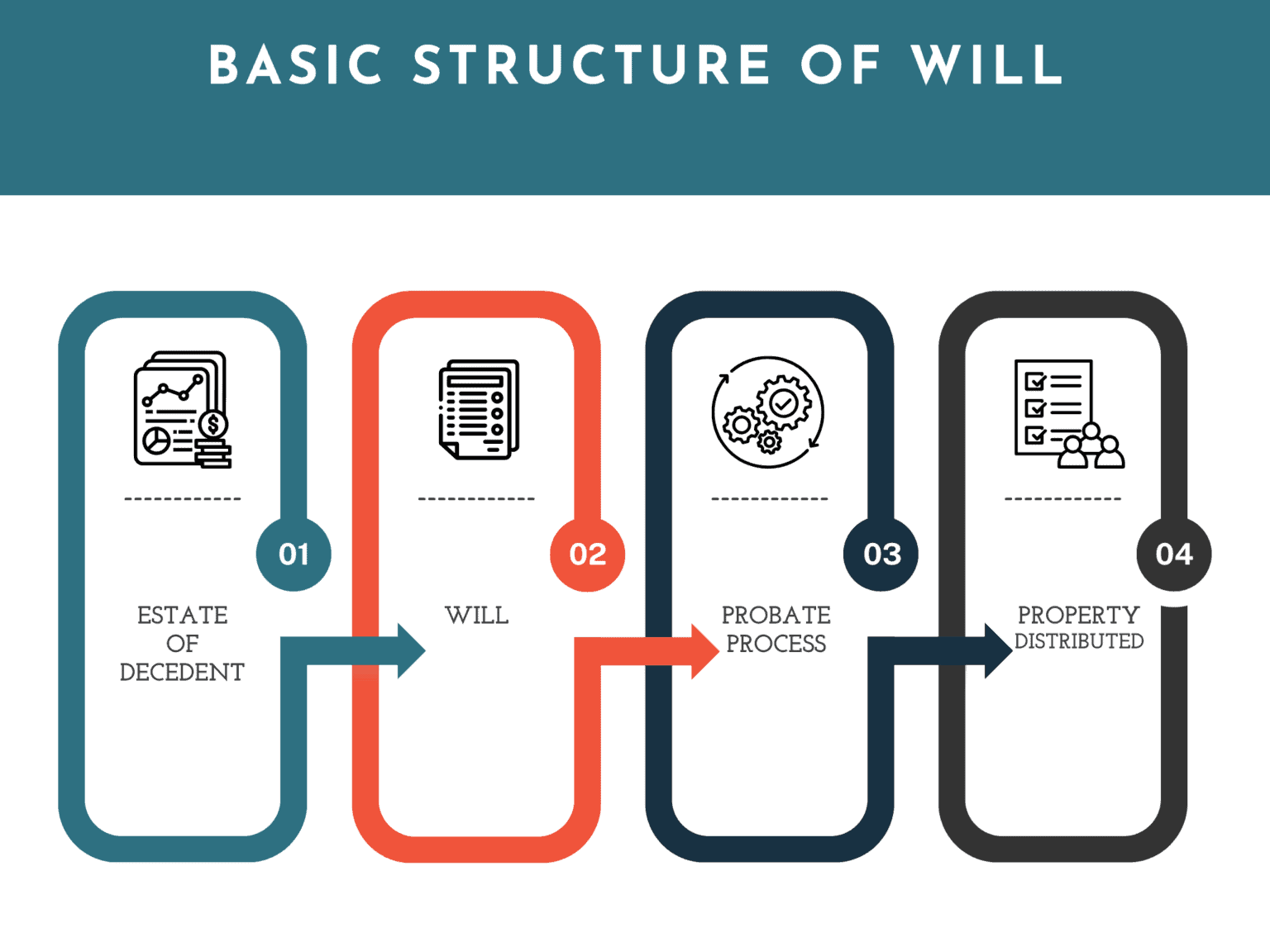 BASIC STRUCTURE OF WILL

01

ESTATE OF DECEDENT

02

WILL

03

PROBATE PROCESS

04

PROPERTY DISTRIBUTED